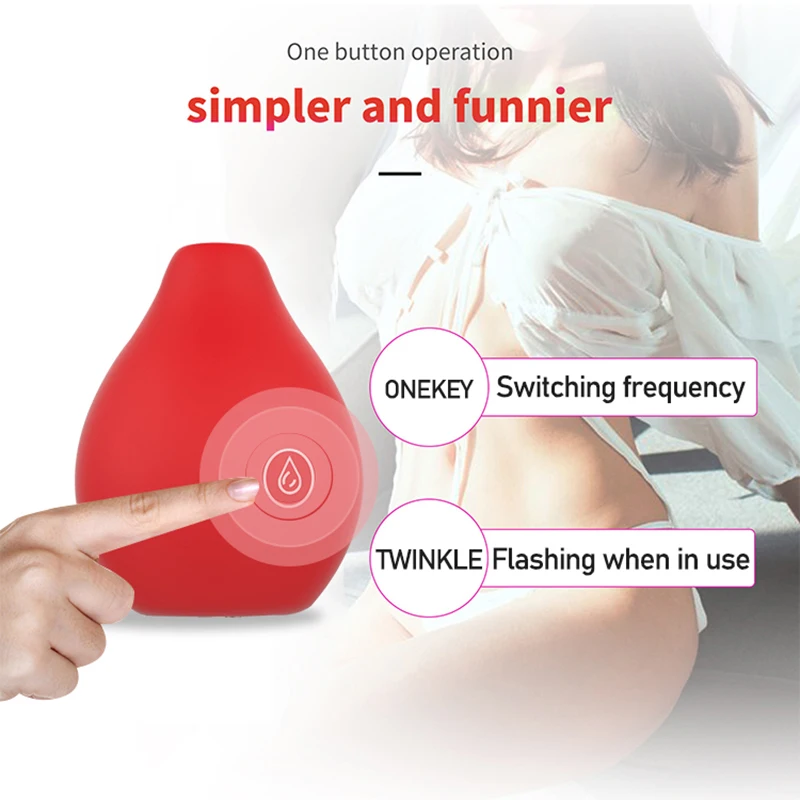 One button operation

simpler and funnier

ONEKEY Switching frequency

TWINKLE Flashing when in use